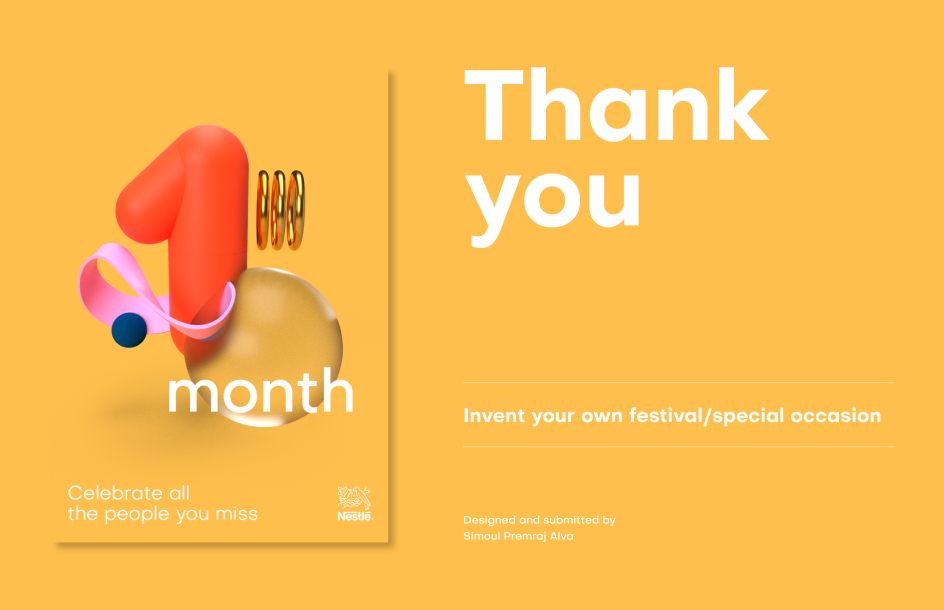 1

month

Celebrate all
the people you miss

Nestlé

Thank you

Invent your own festival/special occasion

Designed and submitted by
Simoul Premraj Alva